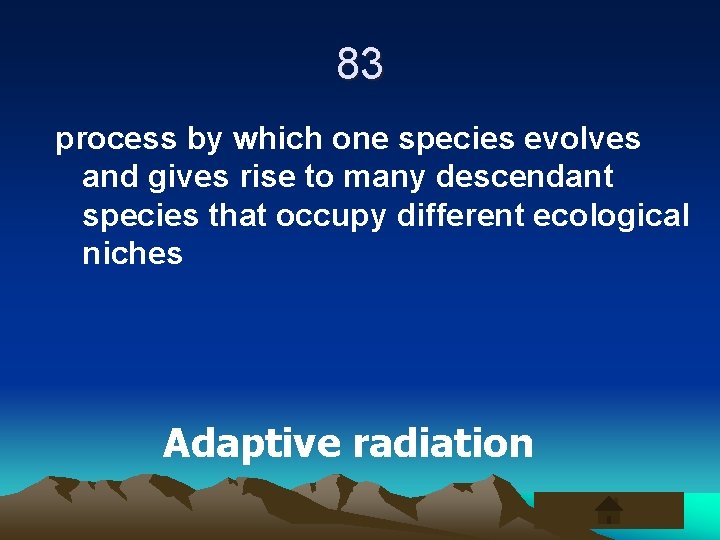 83

process by which one species evolves and gives rise to many descendant species that occupy different ecological niches

Adaptive radiation